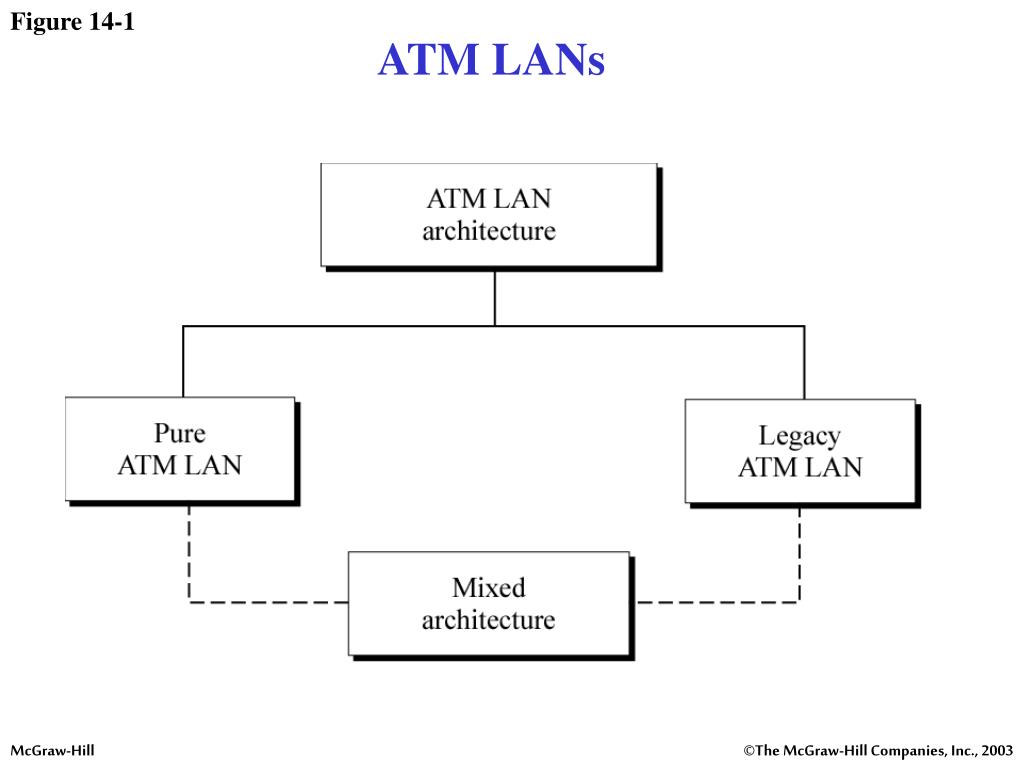 Figure 14-1

ATM LANs

ATM LAN architecture

Pure ATM LAN

Legacy ATM LAN

Mixed architecture

McGraw-Hill

©The McGraw-Hill Companies, Inc., 2003